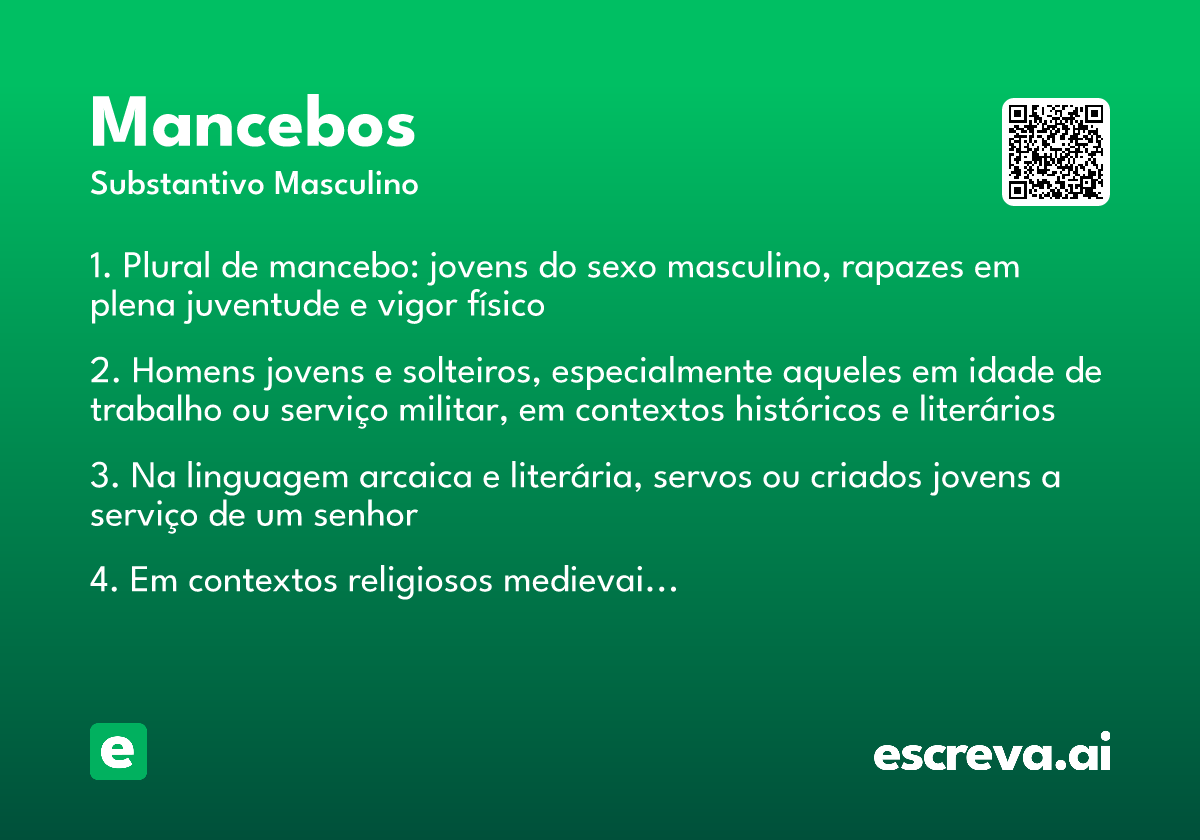 Mancebos

Substantivo Masculino

1. Plural de mancebo: jovens do sexo masculino, rapazes em plena juventude e vigor físico

2. Homens jovens e solteiros, especialmente aqueles em idade de trabalho ou serviço militar, em contextos históricos e literários

3. Na linguagem arcaica e literária, servos ou criados jovens a serviço de um senhor

4. Em contextos religiosos medievai…

e

escreva.ai